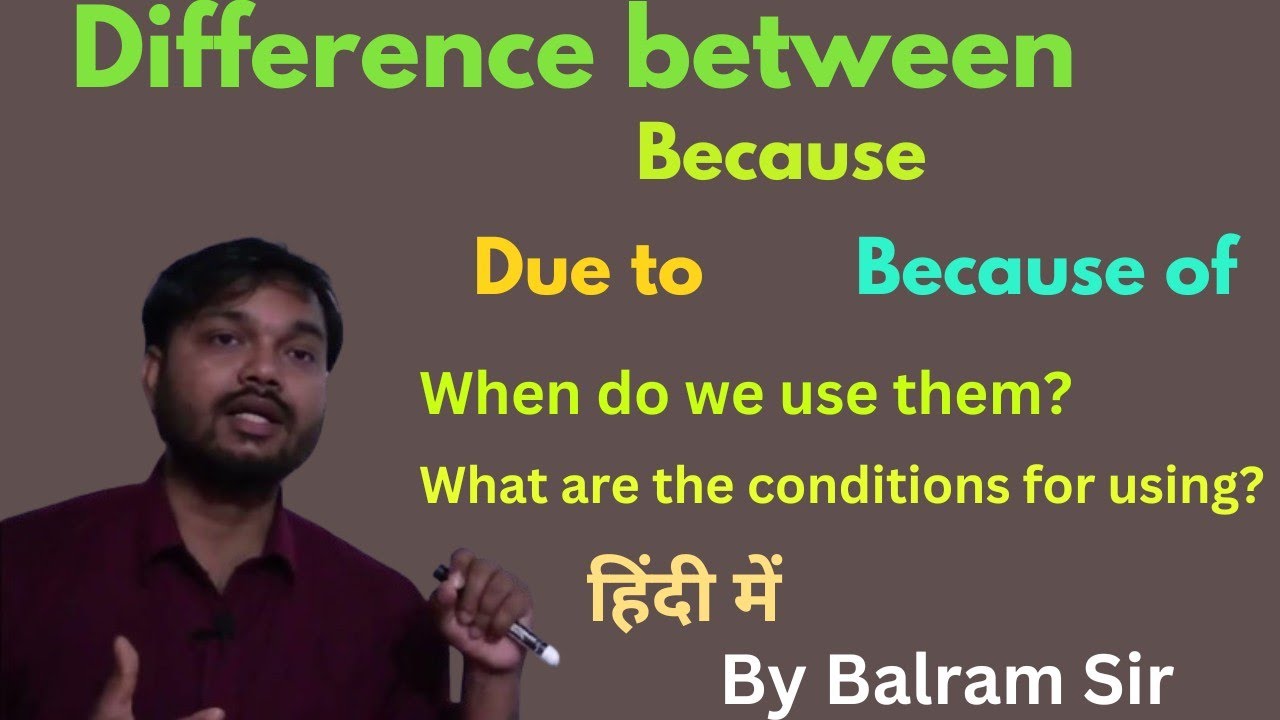 Difference between

Because

Due to

Because of

When do we use them?

What are the conditions for using?

हिंदी में

By Balram Sir